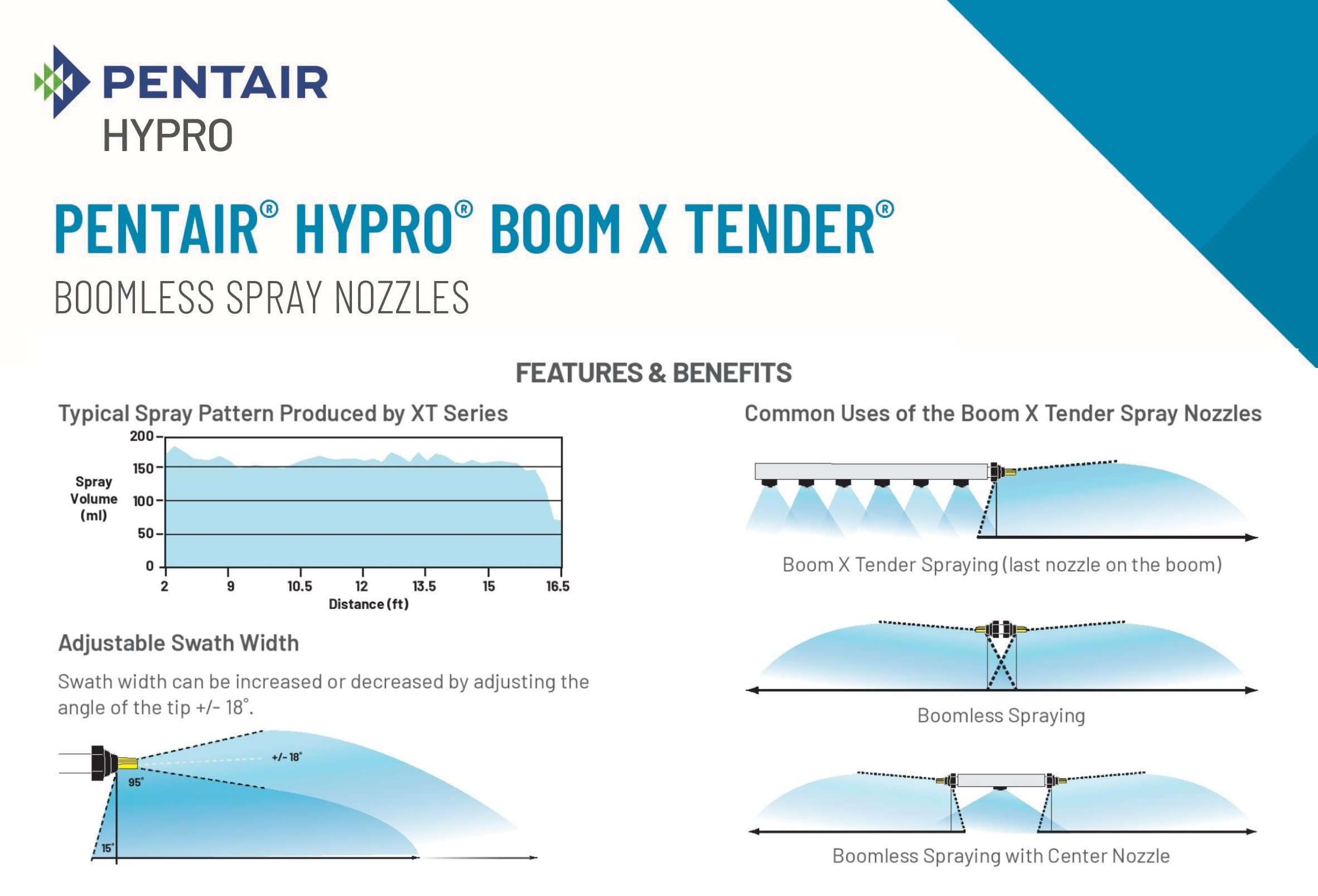 PENTAIR
HYPRO

PENTAIR® HYPRO® BOOM X TENDER®
BOOMLESS SPRAY NOZZLES

FEATURES & BENEFITS

Typical Spray Pattern Produced by XT Series

Spray Volume (ml)
200
150
100
50
0
2 9 10.5 12 13.5 15 16.5
Distance (ft)

Adjustable Swath Width

Swath width can be increased or decreased by adjusting the angle of the tip +/- 18°.

+/- 18°
95°
15°

Common Uses of the Boom X Tender Spray Nozzles

Boom X Tender Spraying (last nozzle on the boom)

Boomless Spraying

Boomless Spraying with Center Nozzle